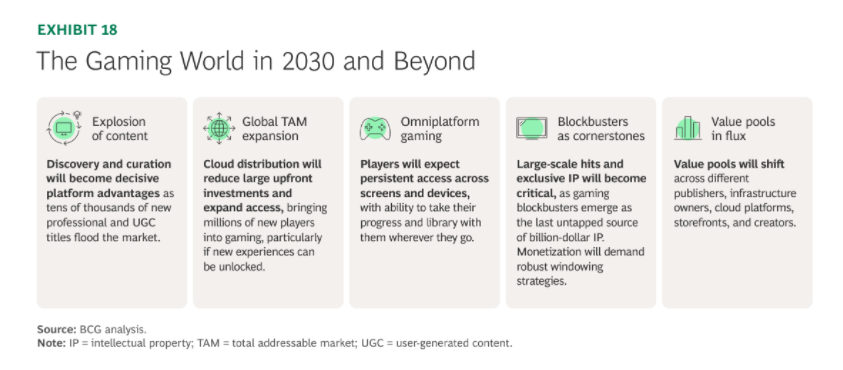 EXHIBIT 18

The Gaming World in 2030 and Beyond

Explosion of content

Discovery and curation will become decisive platform advantages as tens of thousands of new professional and UGC titles flood the market.

Global TAM expansion

Cloud distribution will reduce large upfront investments and expand access, bringing millions of new players into gaming, particularly if new experiences can be unlocked.

Omniplatform gaming

Players will expect persistent access across screens and devices, with ability to take their progress and library with them wherever they go.

Blockbusters as cornerstones

Large-scale hits and exclusive IP will become critical, as gaming blockbusters emerge as the last untapped source of billion-dollar IP. Monetization will demand robust windowing strategies.

Value pools in flux

Value pools will shift across different publishers, infrastructure owners, cloud platforms, storefronts, and creators.

Source: BCG analysis.
Note: IP = intellectual property; TAM = total addressable market; UGC = user-generated content.